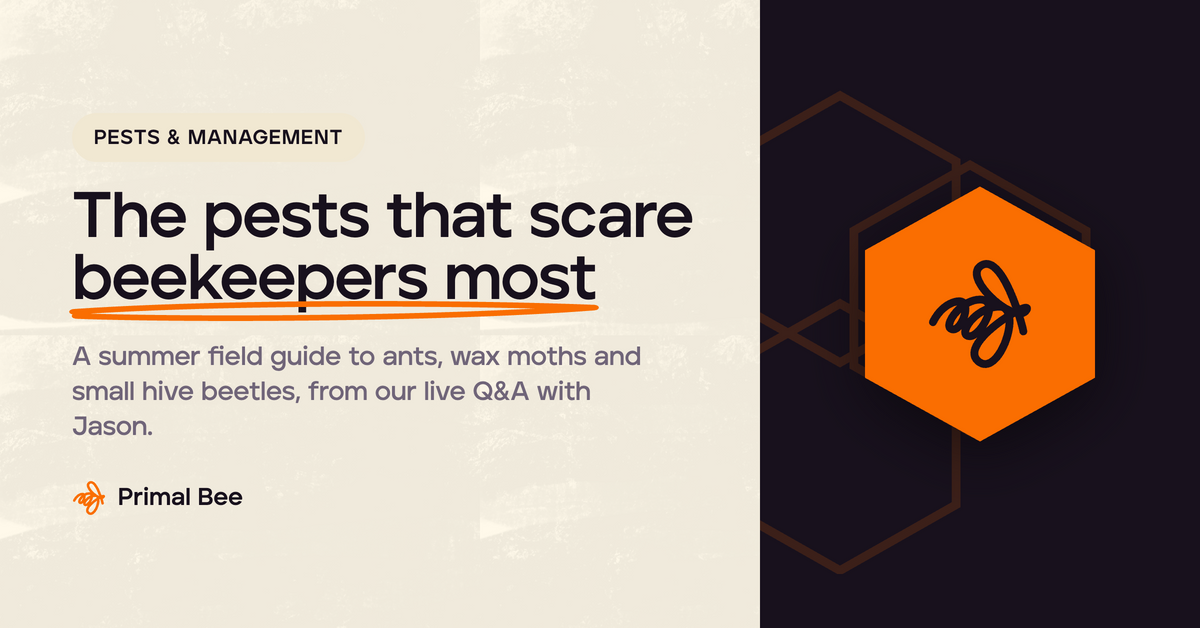 PESTS & MANAGEMENT

The pests that scare beekeepers most

A summer field guide to ants, wax moths and small hive beetles, from our live Q&A with Jason.

Primal Bee